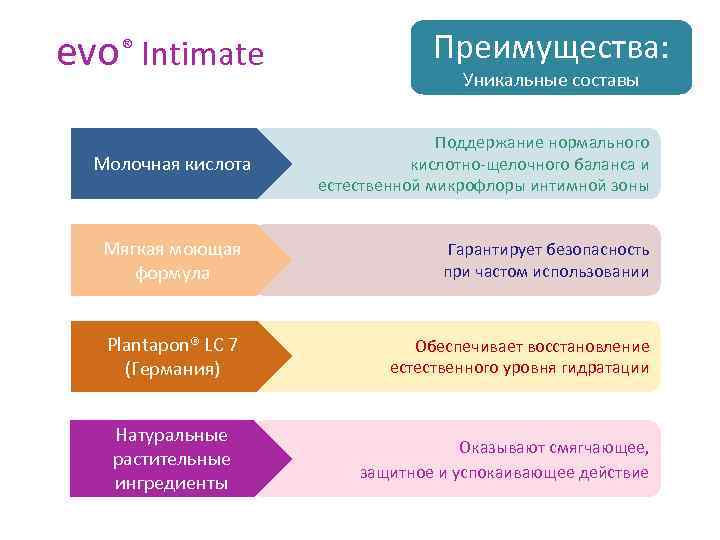 evo® Intimate

Преимущества:
Уникальные составы

Молочная кислота

Поддержание нормального кислотно-щелочного баланса и естественной микрофлоры интимной зоны

Мягкая моющая формула

Гарантирует безопасность при частом использовании

Plantapon® LC 7 (Германия)

Обеспечивает восстановление естественного уровня гидратации

Натуральные растительные ингредиенты

Оказывают смягчающее, защитное и успокаивающее действие